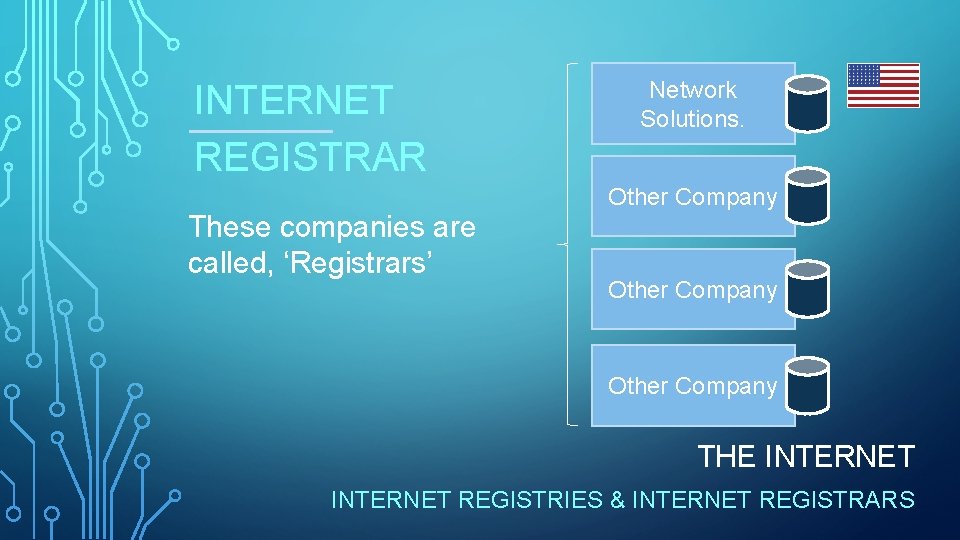 INTERNET REGISTRAR

These companies are called, ‘Registrars’

Network Solutions.

Other Company

Other Company

Other Company

THE INTERNET

INTERNET REGISTRIES & INTERNET REGISTRARS